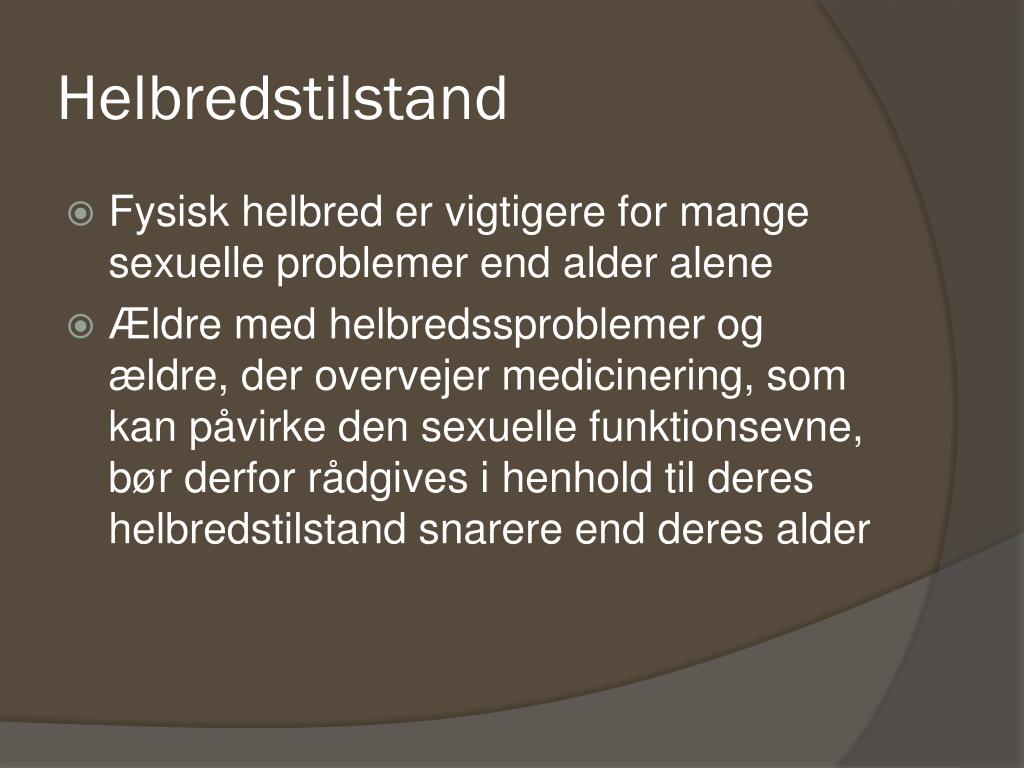 Helbredstilstand

Fysisk helbred er vigtigere for mange sexuelle problemer end alder alene

Ældre med helbredssproblemer og ældre, der overvejer medicinering, som kan påvirke den sexuelle funktionsevne, bør derfor rådgives i henhold til deres helbredstilstand snarere end deres alder